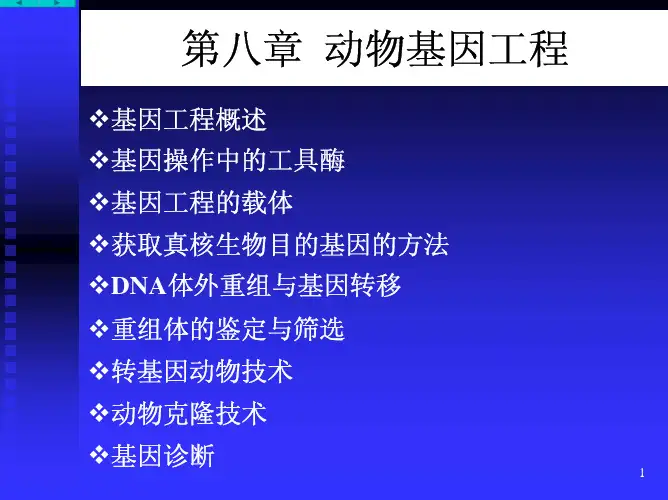 第八章 动物基因工程

❖基因工程概述
❖基因操作中的工具酶
❖基因工程的载体
❖获取真核生物目的基因的方法
❖DNA体外重组与基因转移
❖重组体的鉴定与筛选
❖转基因动物技术
❖动物克隆技术
❖基因诊断

1